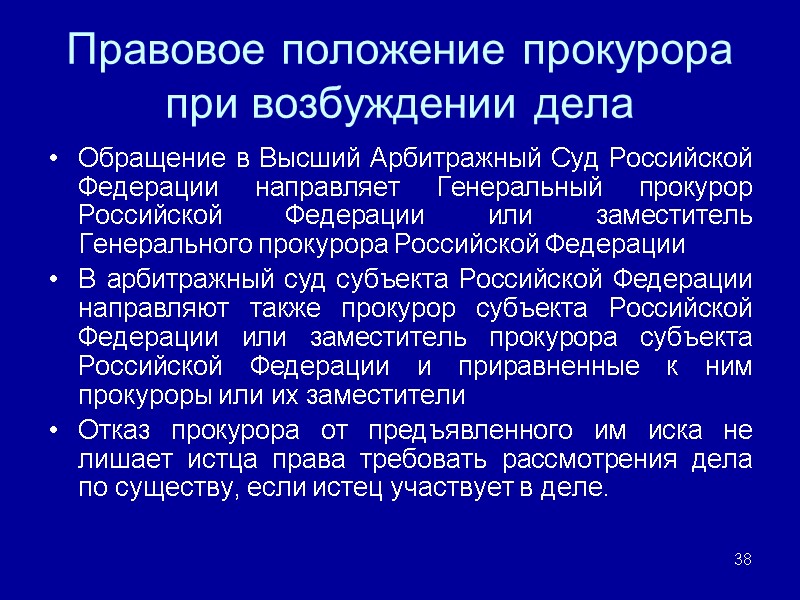 Правовое положение прокурора при возбуждении дела

• Обращение в Высший Арбитражный Суд Российской Федерации направляет Генеральный прокурор Российской Федерации или заместитель Генерального прокурора Российской Федерации

• В арбитражный суд субъекта Российской Федерации направляют также прокурор субъекта Российской Федерации или заместитель прокурора субъекта Российской Федерации и приравненные к ним прокуроры или их заместители

• Отказ прокурора от предъявленного им иска не лишает истца права требовать рассмотрения дела по существу, если истец участвует в деле.

38